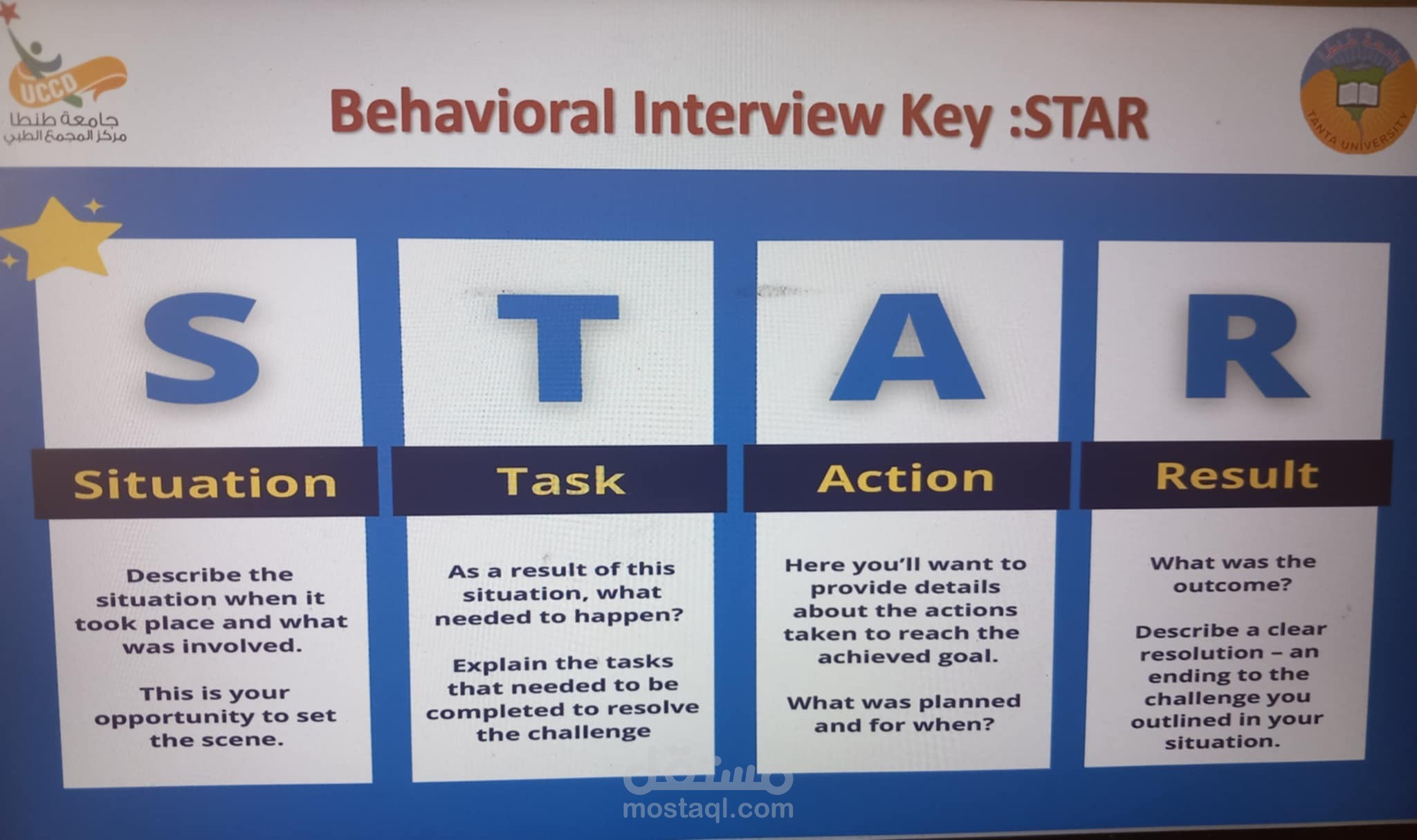 UCCD
جامعة طنطا
مركز المجمع الطبي

Behavioral Interview Key :STAR

جامعة طنطا
TANTA UNIVERSITY

S
Situation
Describe the situation when it took place and what was involved.

This is your opportunity to set the scene.

T
Task
As a result of this situation, what needed to happen?

Explain the tasks that needed to be completed to resolve the challenge

A
Action
Here you'll want to provide details about the actions taken to reach the achieved goal.

What was planned and for when?

R
Result
What was the outcome?

Describe a clear resolution – an ending to the challenge you outlined in your situation.

مستقل
mostaql.com